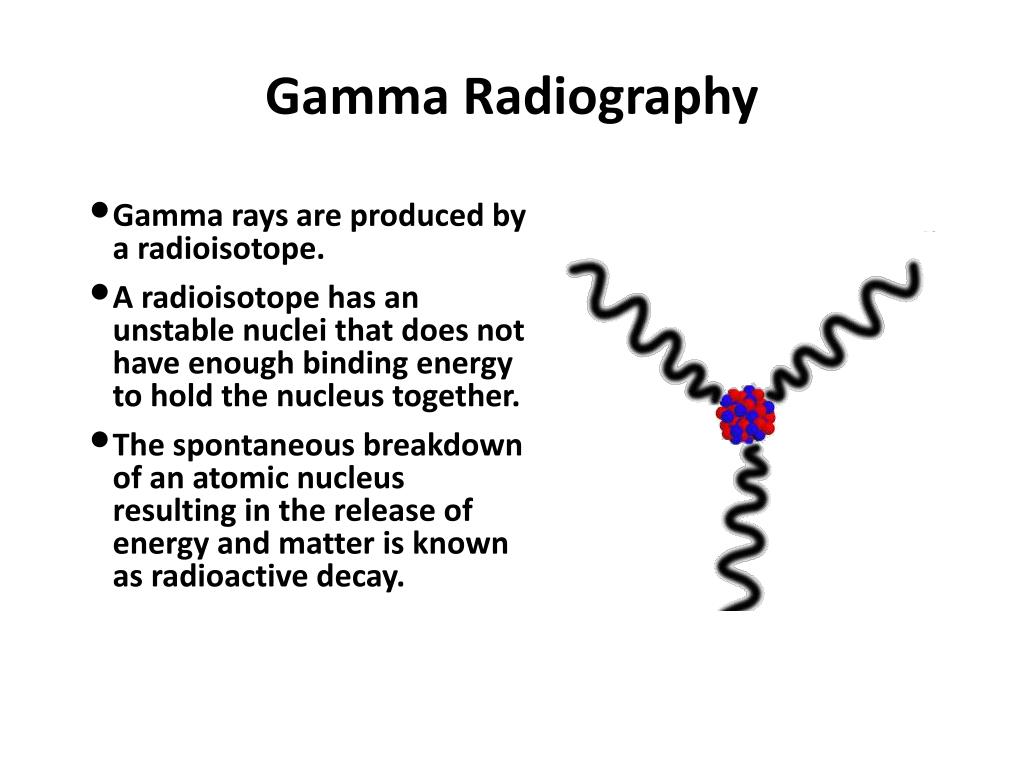 Gamma Radiography

• Gamma rays are produced by a radioisotope.
• A radioisotope has an unstable nuclei that does not have enough binding energy to hold the nucleus together.
• The spontaneous breakdown of an atomic nucleus resulting in the release of energy and matter is known as radioactive decay.